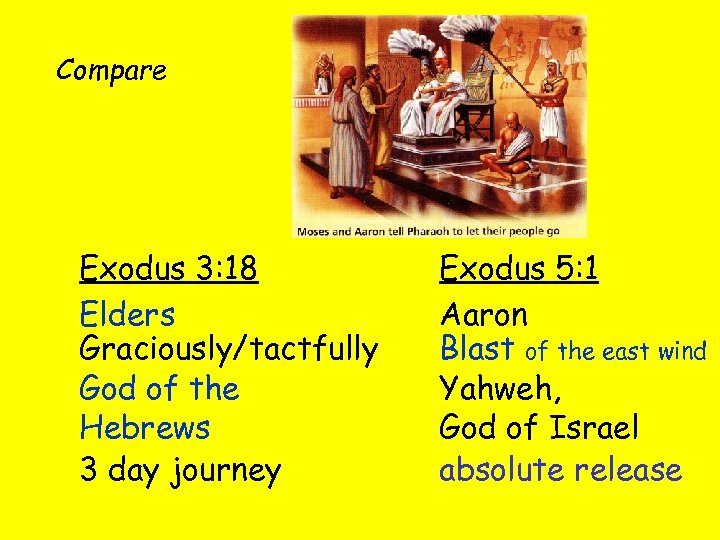 Compare

Moses and Aaron tell Pharaoh to let their people go

Exodus 3:18

Elders
Graciously/tactfully
God of the Hebrews
3 day journey

Exodus 5:1

Aaron
Blast of the east wind
Yahweh,
God of Israel
absolute release